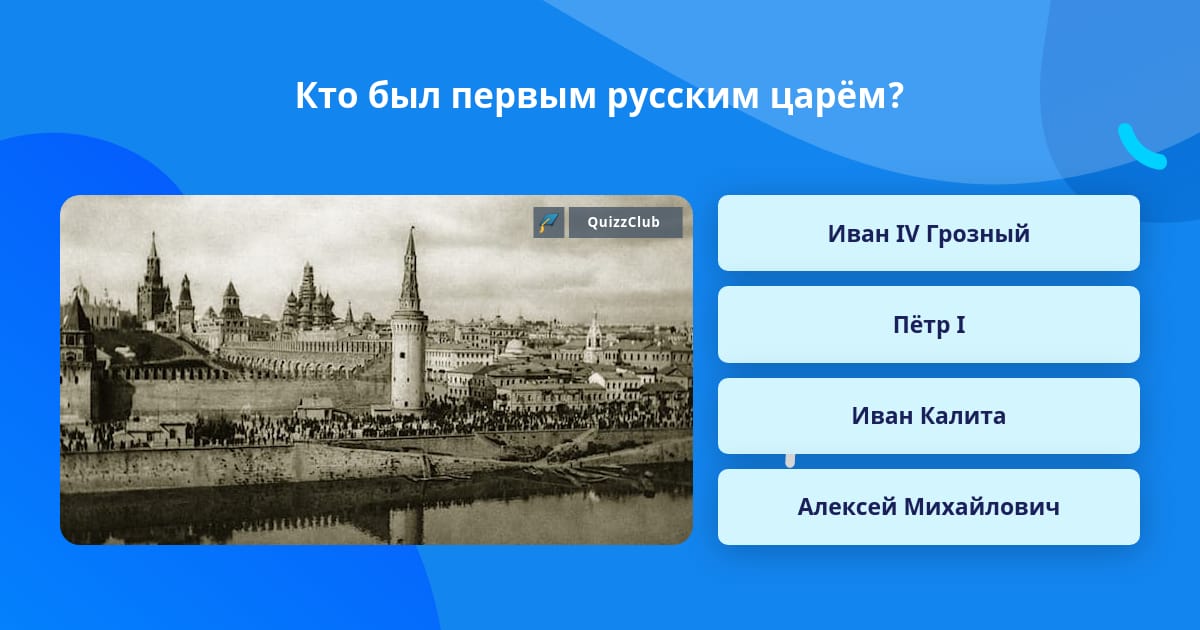 Кто был первым русским царём?

QuizzClub

Иван IV Грозный

Пётр I

Иван Калита

Алексей Михайлович